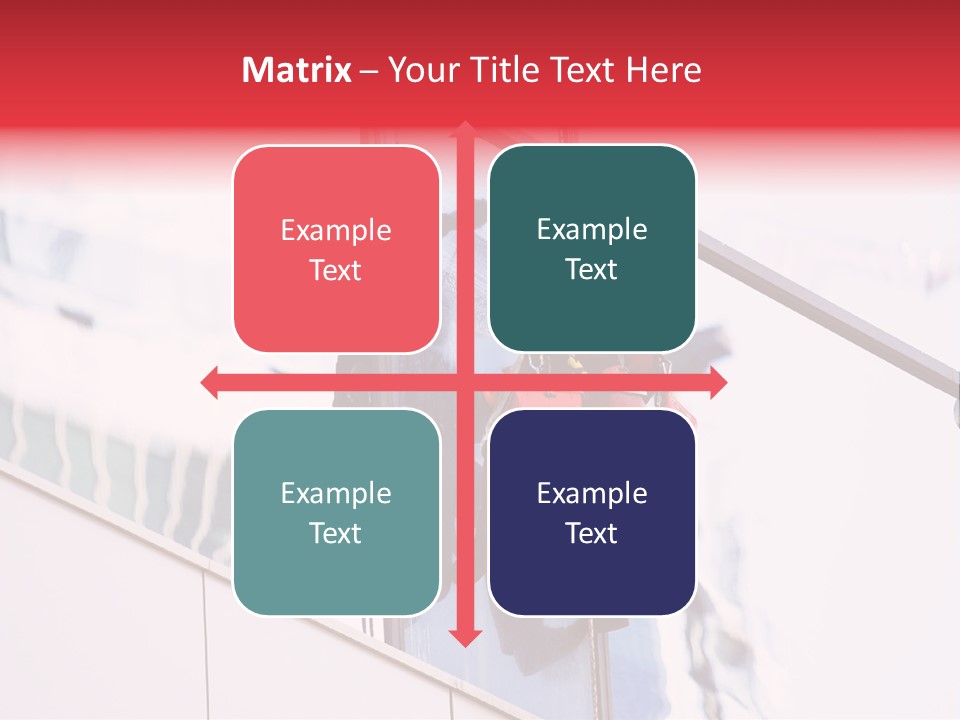 Matrix – Your Title Text Here

Example Text

Example Text

Example Text

Example Text